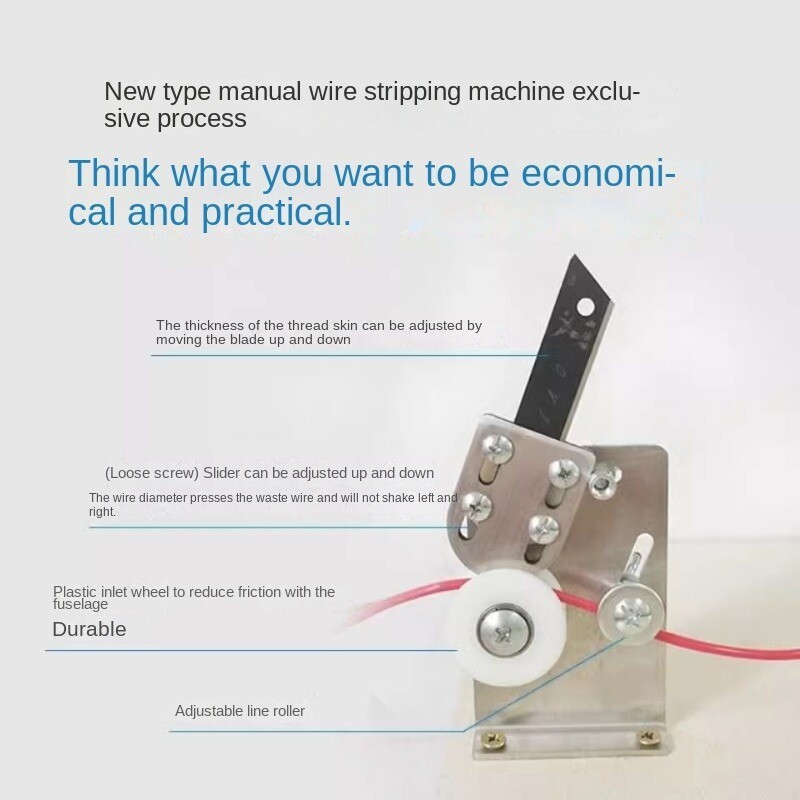 New type manual wire stripping machine exclusive process

Think what you want to be economical and practical.

The thickness of the thread skin can be adjusted by moving the blade up and down

(Loose screw) Slider can be adjusted up and down

The wire diameter presses the waste wire and will not shake left and right.

Plastic inlet wheel to reduce friction with the fuselage

Durable

Adjustable line roller